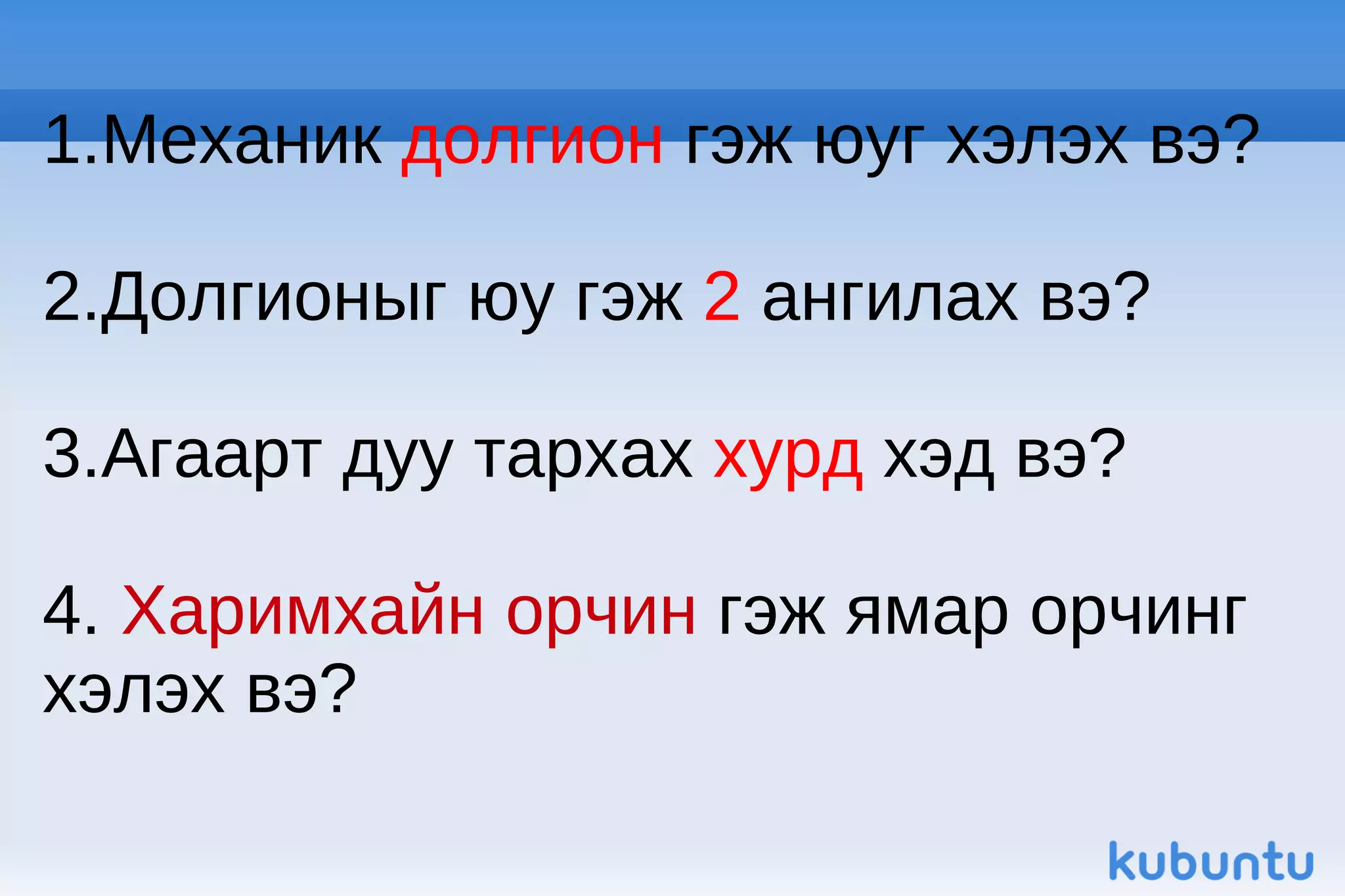 1.Механик долгион гэж юуг хэлэх вэ?

2.Долгионыг юу гэж 2 ангилах вэ?

3.Агаарт дуу тархах хурд хэд вэ?

4. Харимхайн орчин гэж ямар орчинг хэлэх вэ?

kubuntu